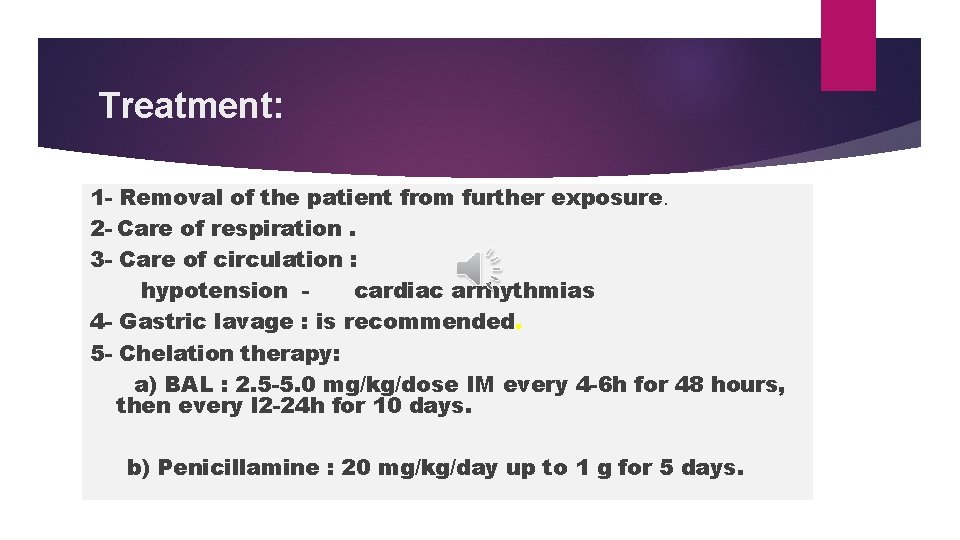 Treatment:

1- Removal of the patient from further exposure.

2- Care of respiration .

3- Care of circulation :

hypotension - cardiac arrhythmias

4- Gastric lavage : is recommended.

5- Chelation therapy:

a) BAL : 2.5-5.0 mg/kg/dose IM every 4-6h for 48 hours, then every l2-24h for 10 days.

b) Penicillamine : 20 mg/kg/day up to 1 g for 5 days.